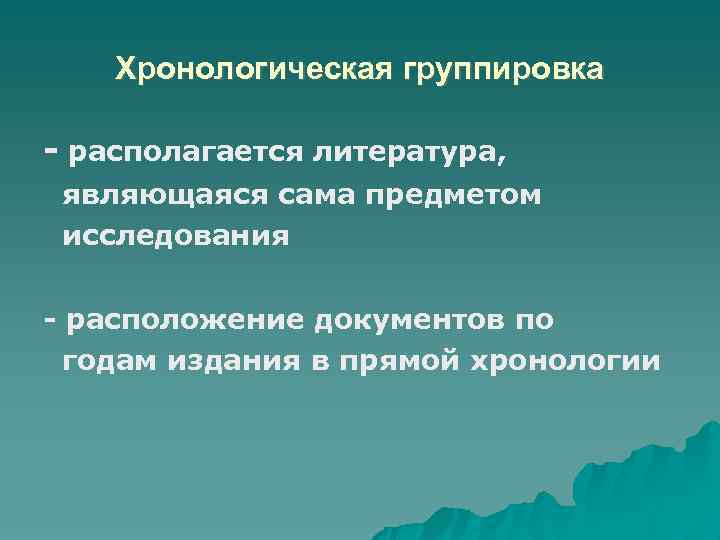 Хронологическая группировка

- располагается литература, являющаяся сама предметом исследования

- расположение документов по годам издания в прямой хронологии